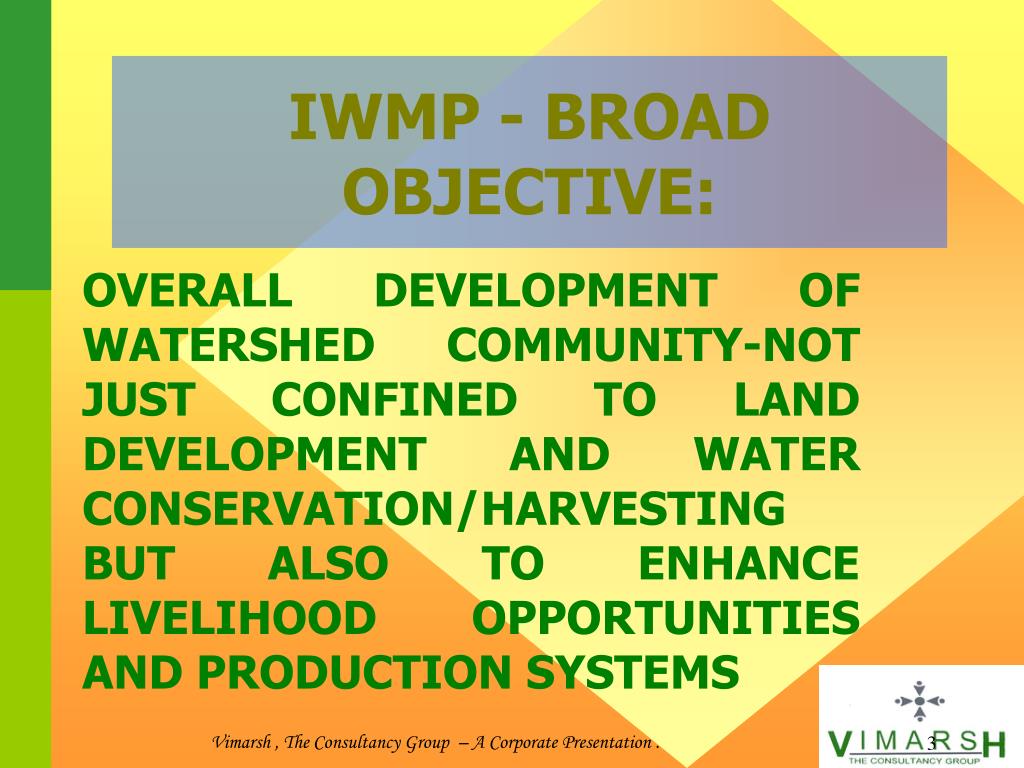 IWMP - BROAD OBJECTIVE:

OVERALL DEVELOPMENT OF WATERSHED COMMUNITY-NOT JUST CONFINED TO LAND DEVELOPMENT AND WATER CONSERVATION/HARVESTING BUT ALSO TO ENHANCE LIVELIHOOD OPPORTUNITIES AND PRODUCTION SYSTEMS

Vimarsh , The Consultancy Group – A Corporate Presentation .

3

VIMARSH
THE CONSULTANCY GROUP